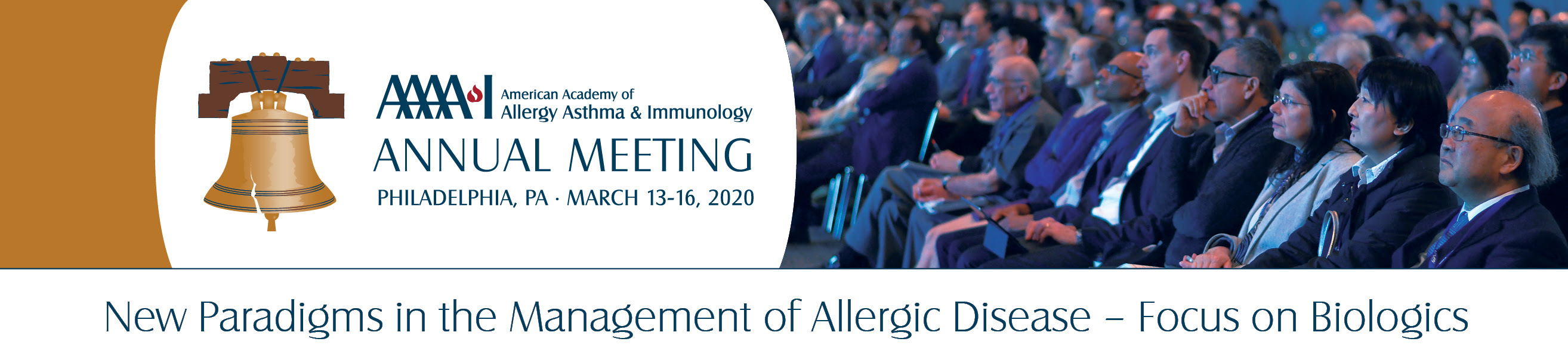 AAAAI American Academy of Allergy Asthma & Immunology

ANNUAL MEETING

PHILADELPHIA, PA · MARCH 13-16, 2020

New Paradigms in the Management of Allergic Disease – Focus on Biologics